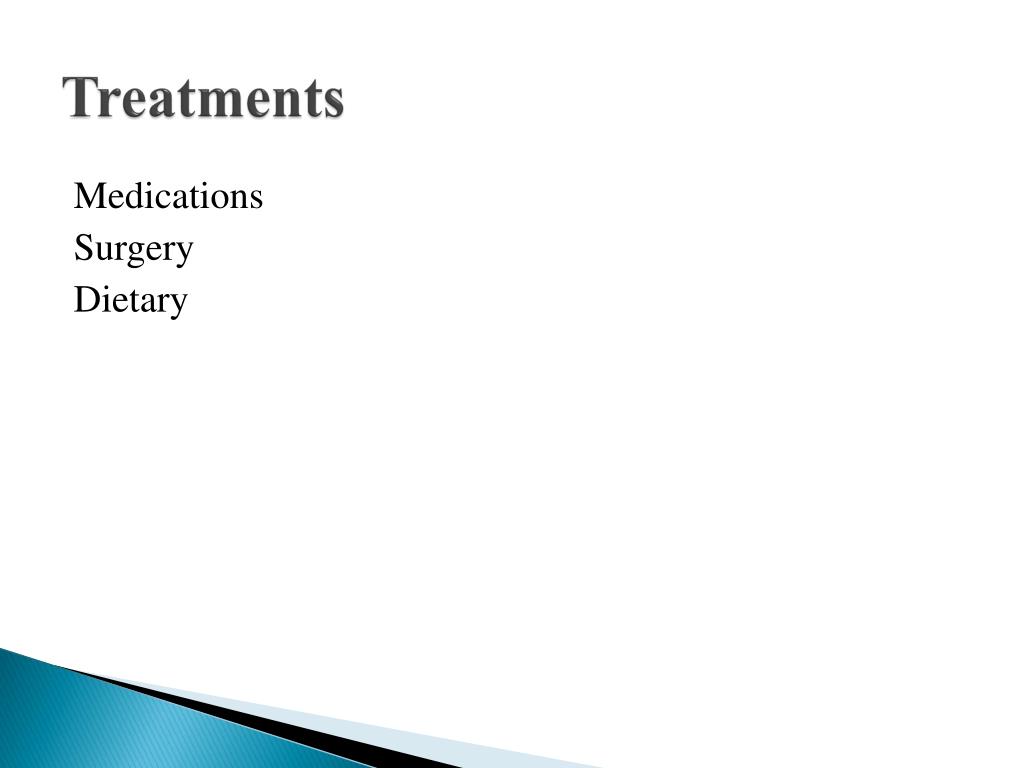 Treatments

Medications
Surgery
Dietary